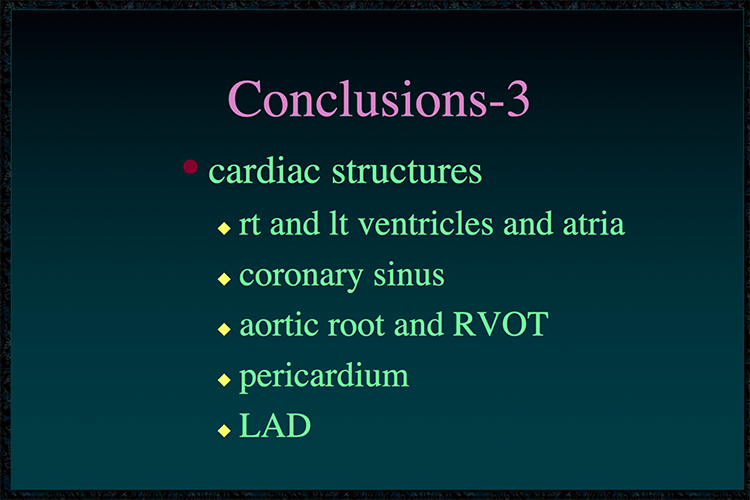 Conclusions-3

- cardiac structures
  - rt and lt ventricles and atria
  - coronary sinus
  - aortic root and RVOT
  - pericardium
  - LAD